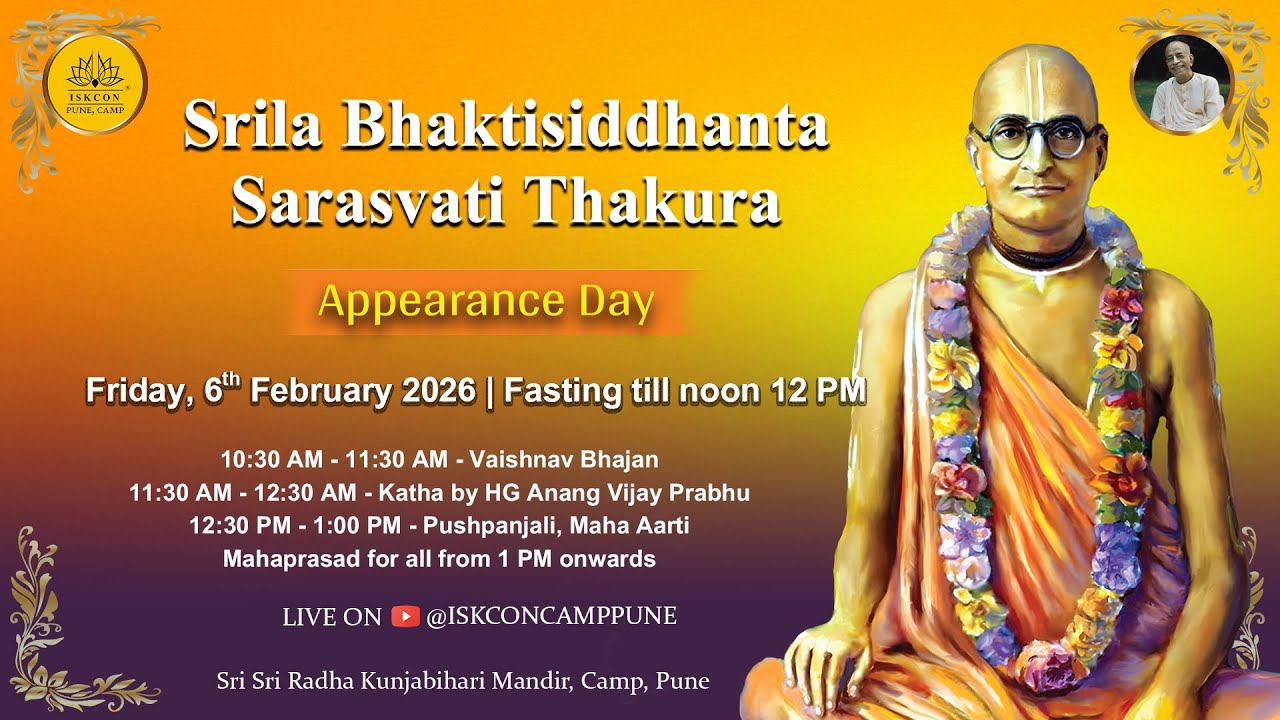 ISKCON PUNE, CAMP

Srila Bhaktisiddhanta Sarasvati Thakura

Appearance Day

Friday, 6$^{th}$ February 2026 | Fasting till noon 12 PM

10:30 AM - 11:30 AM - Vaishnav Bhajan
11:30 AM - 12:30 AM - Katha by HG Anang Vijay Prabhu
12:30 PM - 1:00 PM - Pushpanjali, Maha Aarti
Mahaprasad for all from 1 PM onwards

LIVE ON @ISKCONCAMPPUNE

Sri Sri Radha Kunjabihari Mandir, Camp, Pune